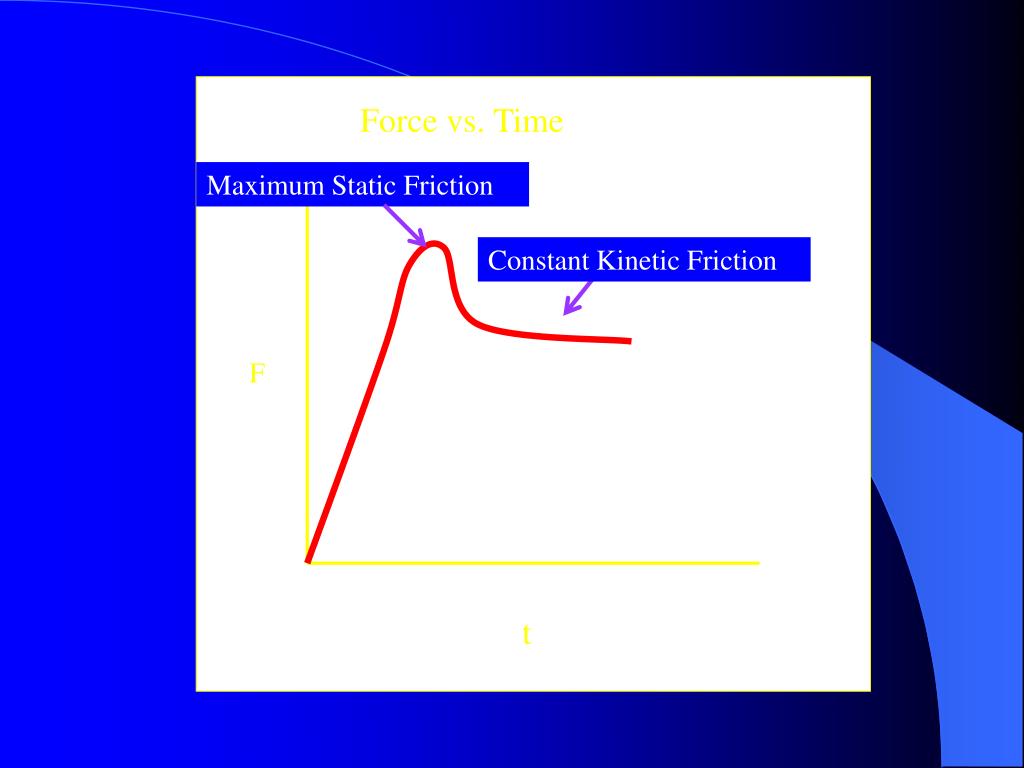 Force vs. Time

Maximum Static Friction

Constant Kinetic Friction

F

t